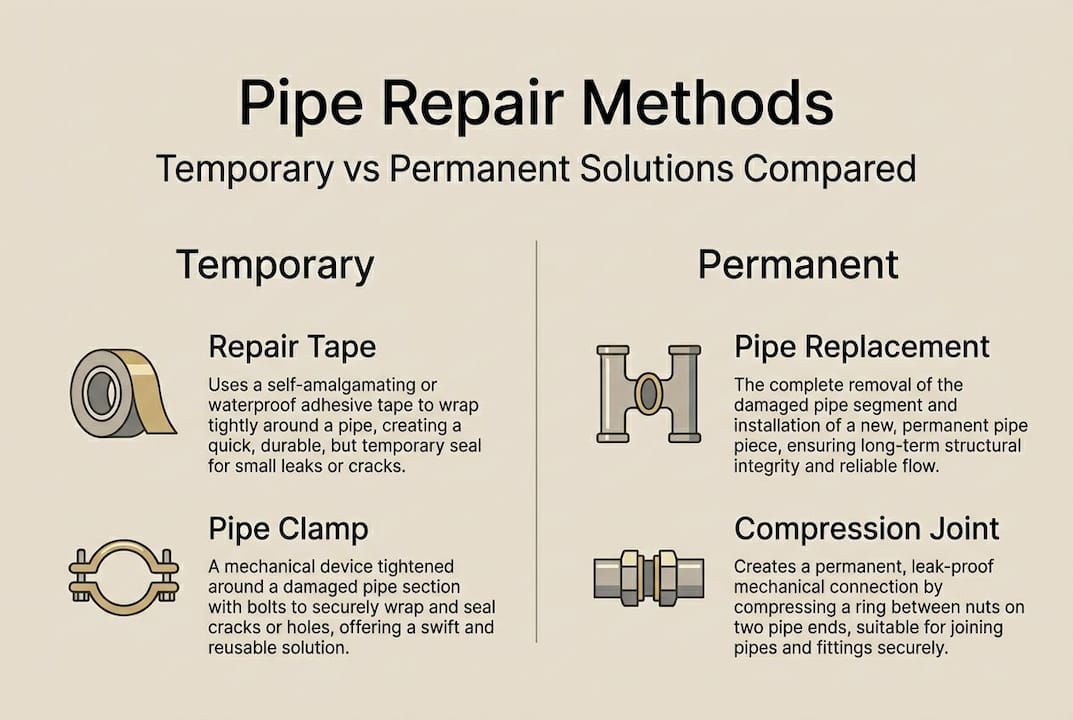 Pipe Repair Methods

Temporary vs Permanent Solutions Compared

Temporary

Repair Tape

Uses a self-amalgamating or waterproof adhesive tape to wrap tightly around a pipe, creating a quick, durable, but temporary seal for small leaks or cracks.

Pipe Clamp

A mechanical device tightened around a damaged pipe section with bolts to securely wrap and seal cracks or holes, offering a swift and reusable solution.

Permanent

Pipe Replacement

The complete removal of the damaged pipe segment and installation of a new, permanent pipe piece, ensuring long-term structural integrity and reliable flow.

Compression Joint

Creates a permanent, leak-proof mechanical connection by compressing a ring between nuts on two pipe ends, suitable for joining pipes and fittings securely.